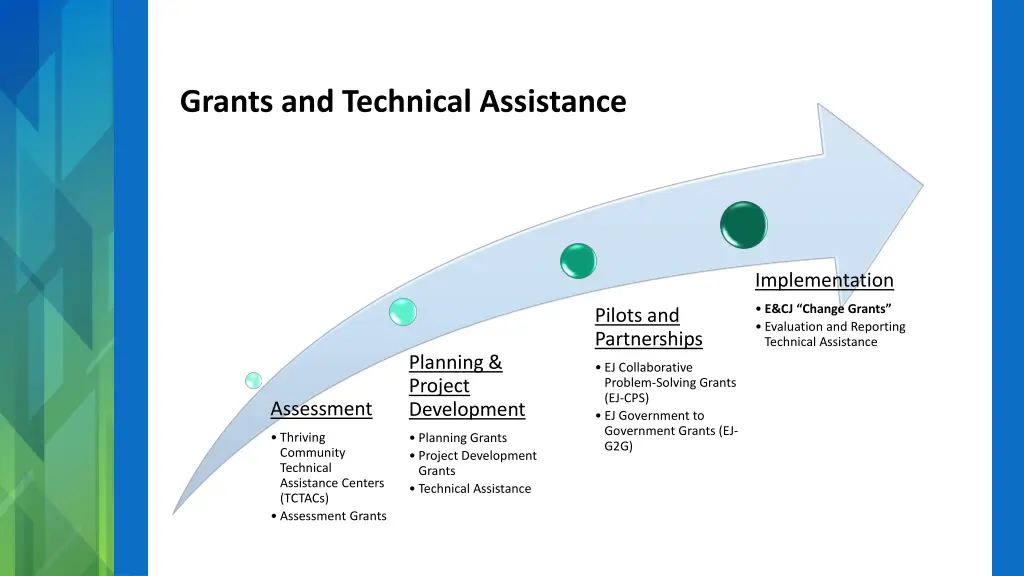 Grants and Technical Assistance

Assessment
• Thriving Community Technical Assistance Centers (TCTACs)
• Assessment Grants

Planning & Project Development
• Planning Grants
• Project Development Grants
• Technical Assistance

Pilots and Partnerships
• EJ Collaborative Problem-Solving Grants (EJ-CPS)
• EJ Government to Government Grants (EJ-G2G)

Implementation
• E&CJ "Change Grants"
• Evaluation and Reporting Technical Assistance